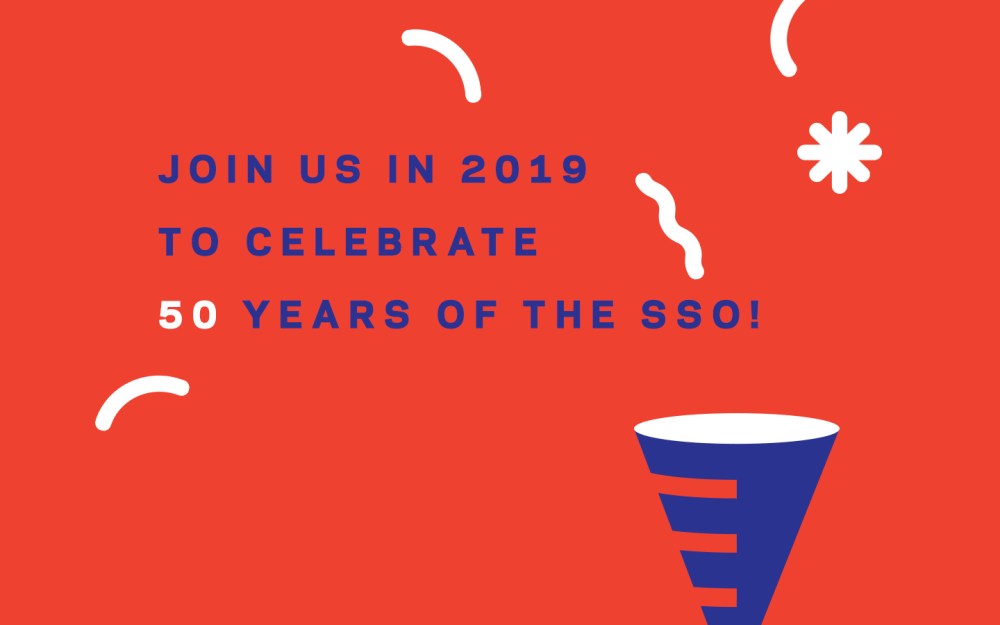 JOIN US IN 2019
TO CELEBRATE
50 YEARS OF THE SSO!